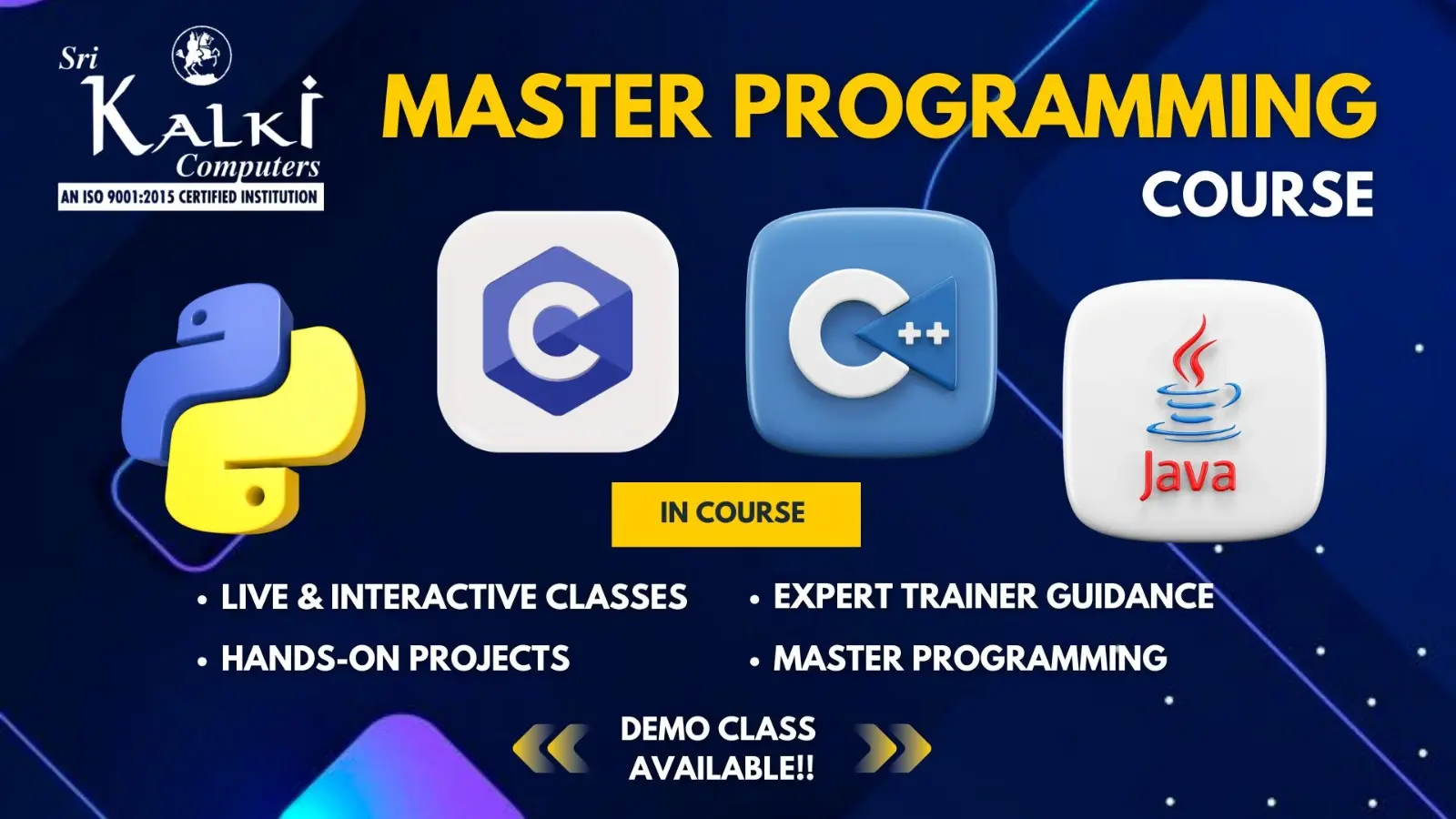 Sri KALKI Computers
AN ISO 9001:2015 CERTIFIED INSTITUTION

MASTER PROGRAMMING
COURSE

C

C++

Java

IN COURSE

• LIVE & INTERACTIVE CLASSES
• HANDS-ON PROJECTS
• EXPERT TRAINER GUIDANCE
• MASTER PROGRAMMING

DEMO CLASS AVAILABLE!!